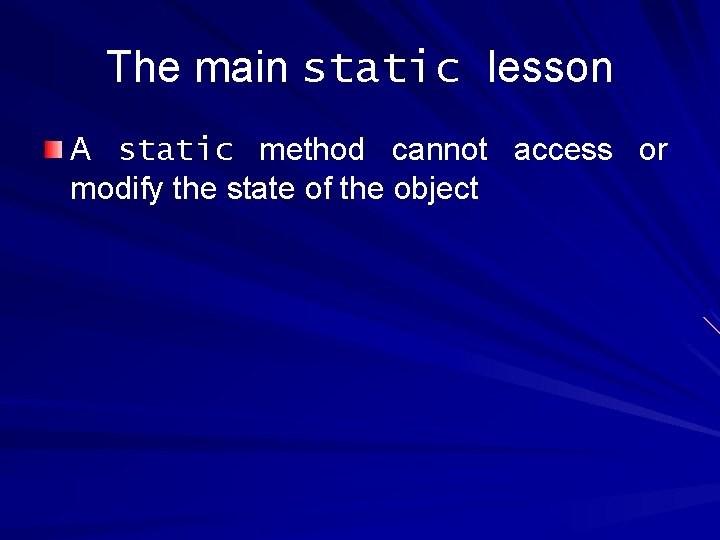 The main static lesson

A static method cannot access or modify the state of the object